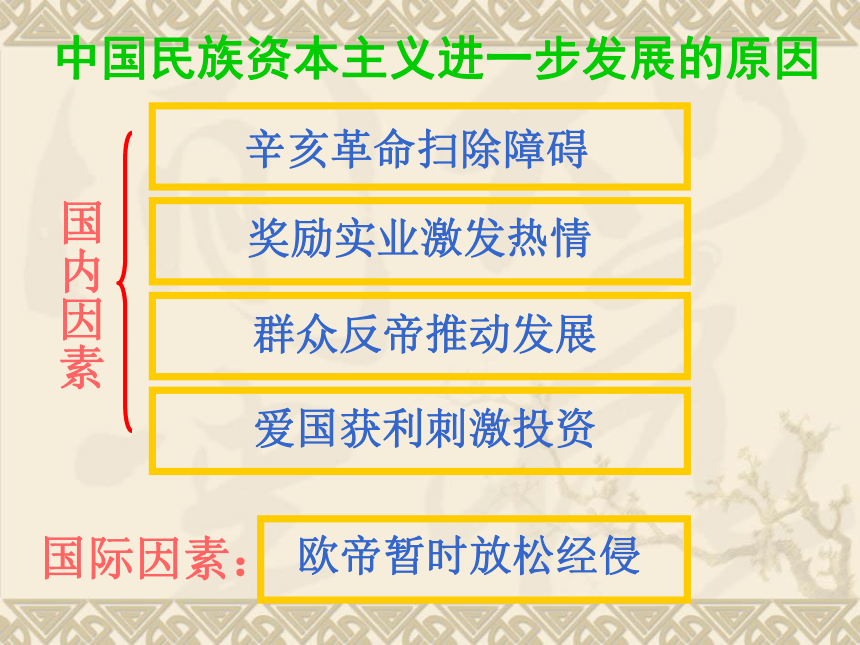 中国民族资本主义进一步发展的原因

国内因素

辛亥革命扫除障碍

奖励实业激发热情

群众反帝推动发展

爱国获利刺激投资

国际因素：欧帝暂时放松经侵